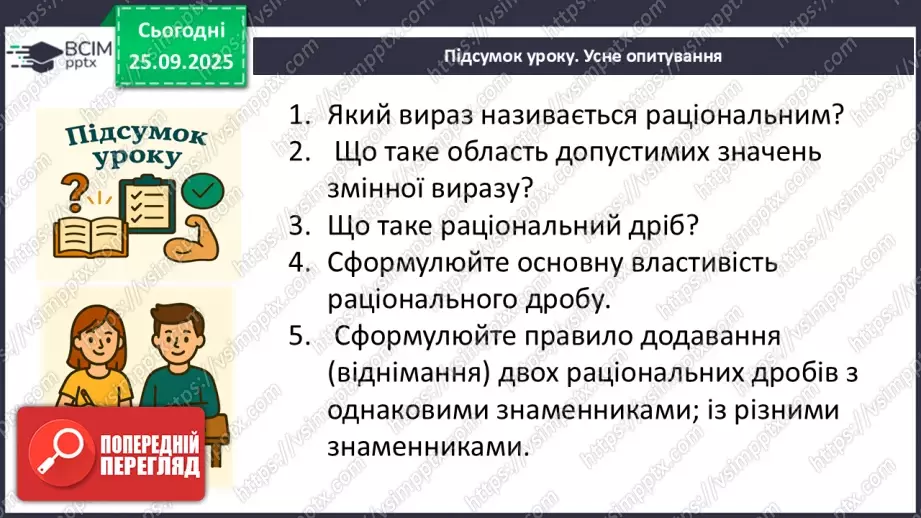 ВСІМ pptx

Сьогодні 25.09.2025

Підсумок уроку. Усне опитування

Підсумок уроку

1. Який вираз називається раціональним?
2. Що таке область допустимих значень змінної виразу?
3. Що таке раціональний дріб?
4. Сформулюйте основну властивість раціонального дробу.
5. Сформулюйте правило додавання (віднімання) двох раціональних дробів з однаковими знаменниками; із різними знаменниками.

ПОПЕРЕДНІЙ ПЕРЕГЛЯД

https://vsimpptx.com